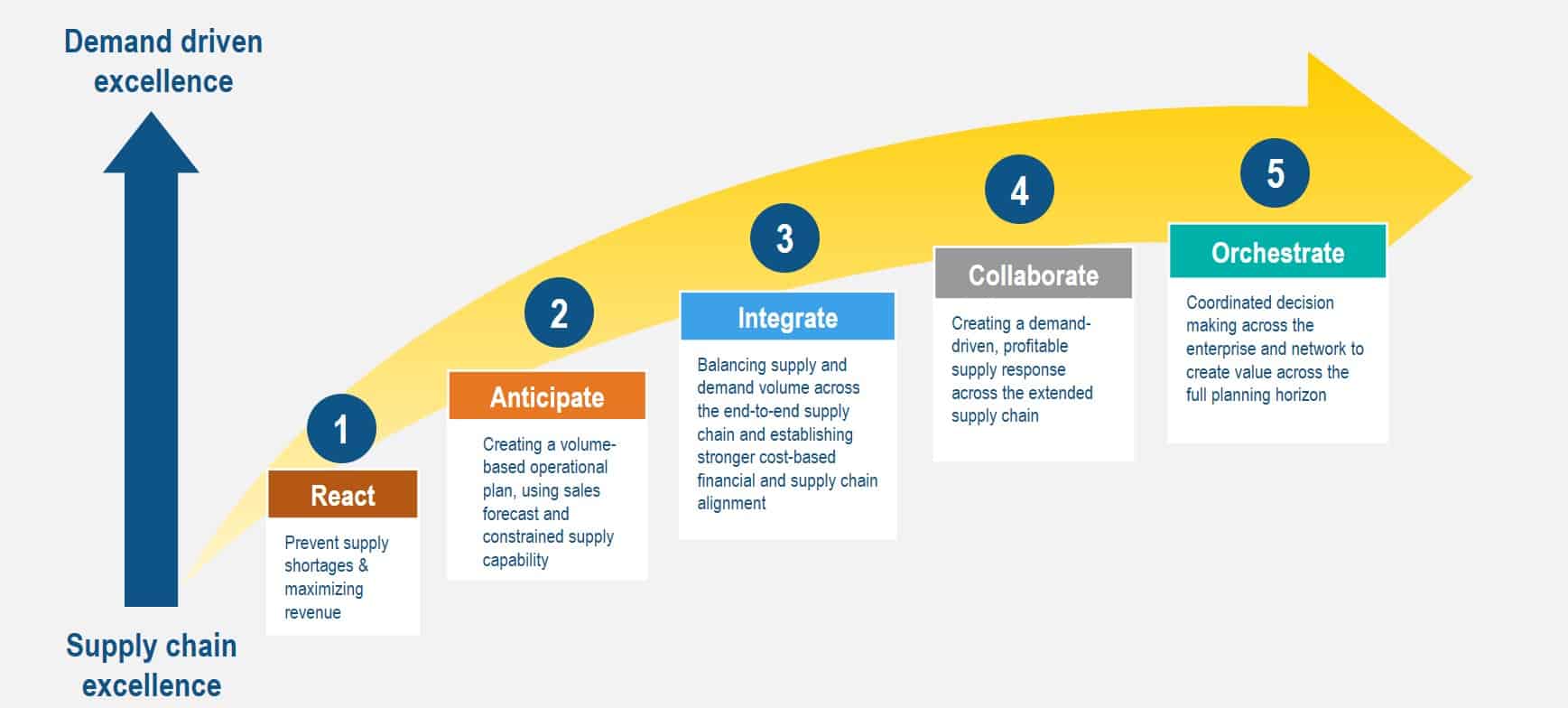 Demand driven excellence

Supply chain excellence

1
React
Prevent supply shortages & maximizing revenue

2
Anticipate
Creating a volume-based operational plan, using sales forecast and constrained supply capability

3
Integrate
Balancing supply and demand volume across the end-to-end supply chain and establishing stronger cost-based financial and supply chain alignment

4
Collaborate
Creating a demand-driven, profitable supply response across the extended supply chain

5
Orchestrate
Coordinated decision making across the enterprise and network to create value across the full planning horizon